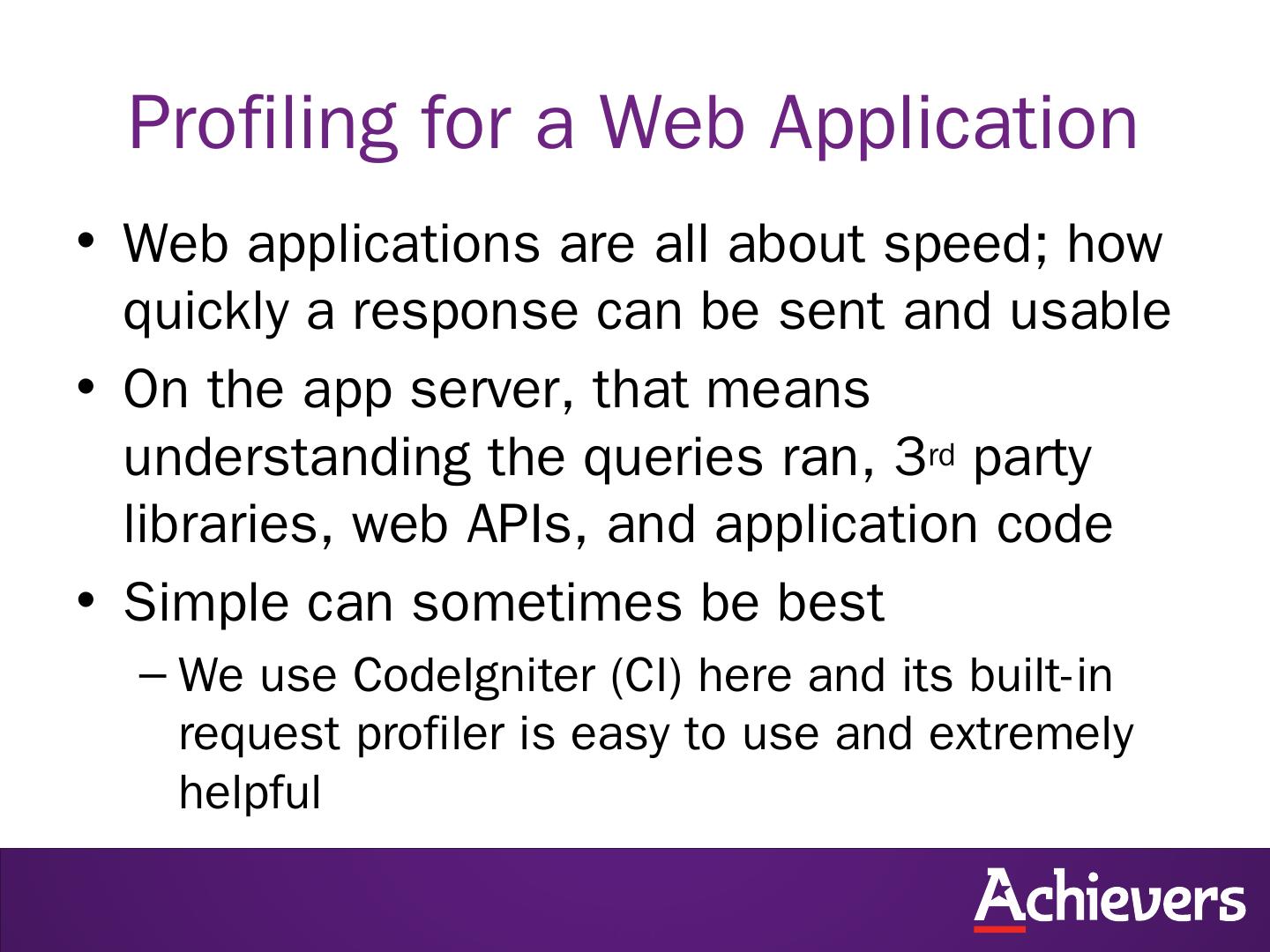 Profiling for a Web Application

• Web applications are all about speed; how quickly a response can be sent and usable

• On the app server, that means understanding the queries ran, 3rd party libraries, web APIs, and application code

• Simple can sometimes be best

– We use CodeIgniter (CI) here and its built-in request profiler is easy to use and extremely helpful

Achievers